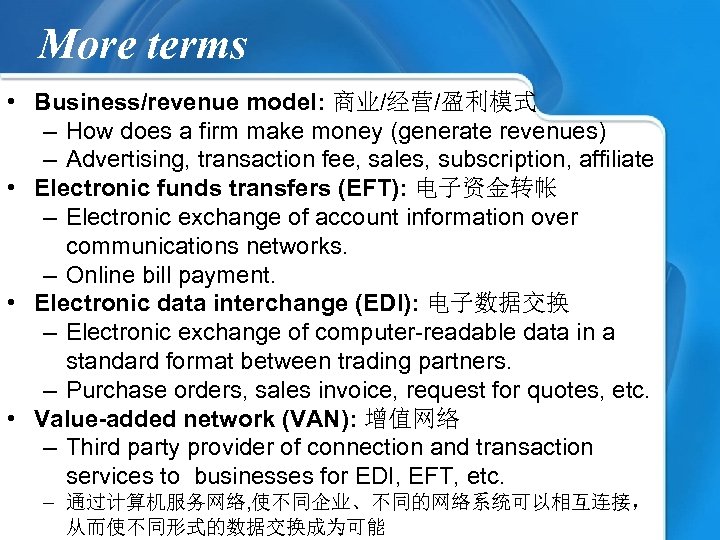 More terms

• Business/revenue model: 商业/经营/盈利模式
– How does a firm make money (generate revenues)
– Advertising, transaction fee, sales, subscription, affiliate
• Electronic funds transfers (EFT): 电子资金转帐
– Electronic exchange of account information over communications networks.
– Online bill payment.
• Electronic data interchange (EDI): 电子数据交换
– Electronic exchange of computer-readable data in a standard format between trading partners.
– Purchase orders, sales invoice, request for quotes, etc.
• Value-added network (VAN): 增值网络
– Third party provider of connection and transaction services to businesses for EDI, EFT, etc.
– 通过计算机服务网络,使不同企业、不同的网络系统可以相互连接，从而使不同形式的数据交换成为可能